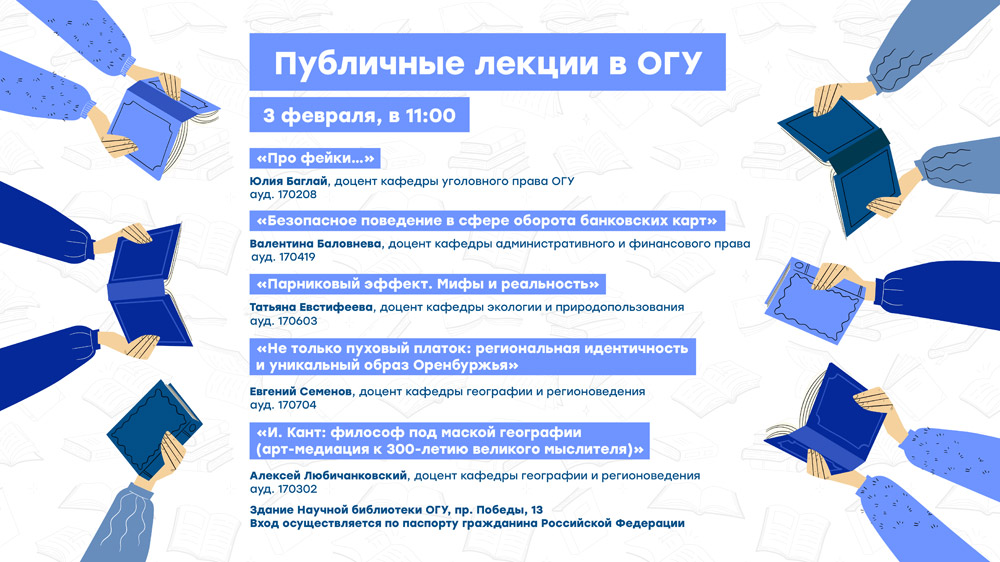 Публичные лекции в ОГУ

3 февраля, в 11:00

«Про фейки...»

Юлия Баглай, доцент кафедры уголовного права ОГУ
ауд. 170208

«Безопасное поведение в сфере оборота банковских карт»

Валентина Баловнева, доцент кафедры административного и финансового права
ауд. 170419

«Парниковый эффект. Мифы и реальность»

Татьяна Евстифеева, доцент кафедры экологии и природопользования
ауд. 170603

«Не только пуховый платок: региональная идентичность и уникальный образ Оренбуржья»

Евгений Семенов, доцент кафедры географии и регионоведения
ауд. 170704

«И. Кант: философ под маской географии (арт-медиация к 300-летию великого мыслителя)»

Алексей Любичанковский, доцент кафедры географии и регионоведения
ауд. 170302

Здание Научной библиотеки ОГУ, пр. Победы, 13
Вход осуществляется по паспорту гражданина Российской Федерации